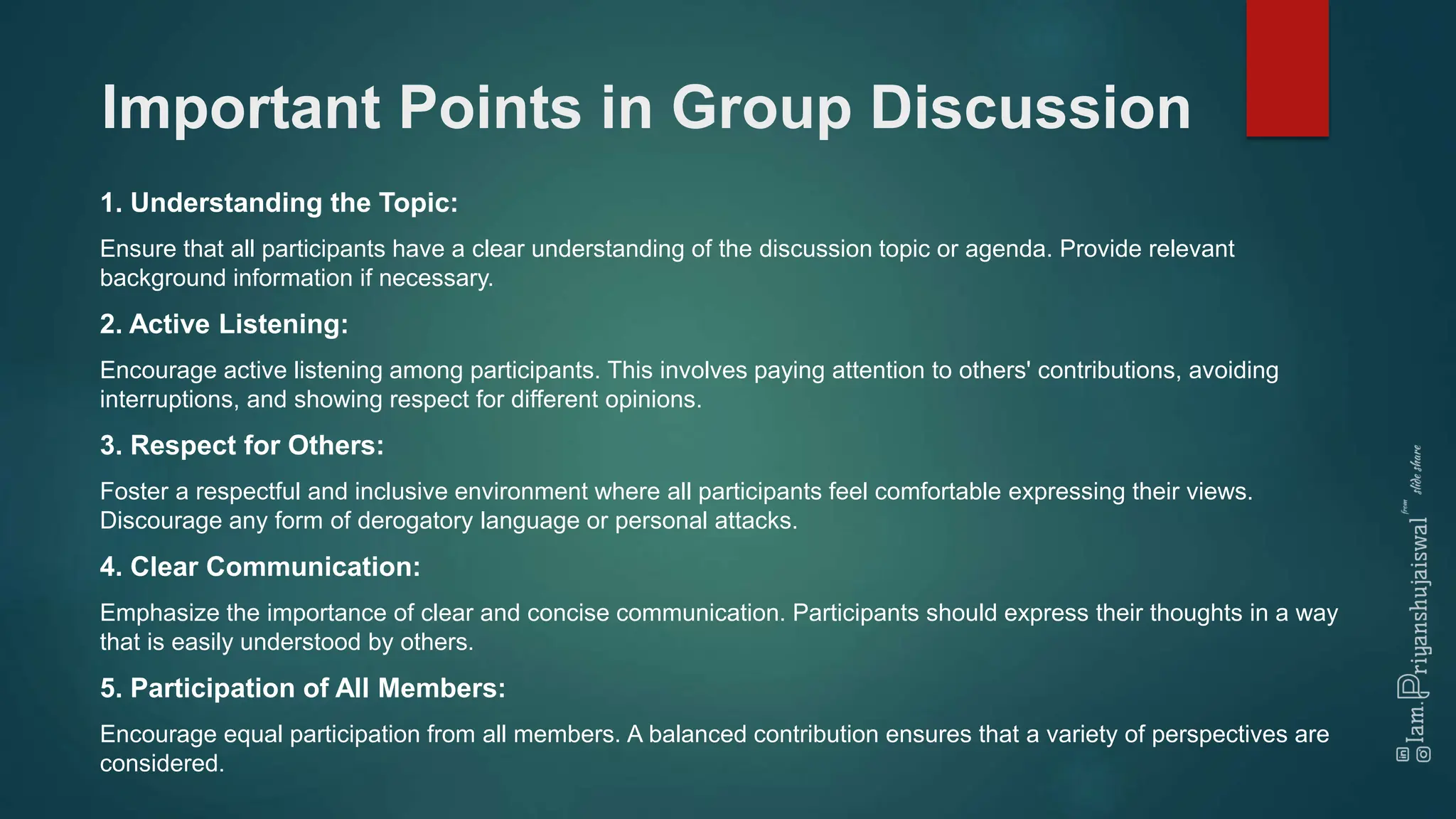 Important Points in Group Discussion

1. Understanding the Topic:

Ensure that all participants have a clear understanding of the discussion topic or agenda. Provide relevant background information if necessary.

2. Active Listening:

Encourage active listening among participants. This involves paying attention to others' contributions, avoiding interruptions, and showing respect for different opinions.

3. Respect for Others:

Foster a respectful and inclusive environment where all participants feel comfortable expressing their views. Discourage any form of derogatory language or personal attacks.

4. Clear Communication:

Emphasize the importance of clear and concise communication. Participants should express their thoughts in a way that is easily understood by others.

5. Participation of All Members:

Encourage equal participation from all members. A balanced contribution ensures that a variety of perspectives are considered.

Iam.Priyanshujaiswal from slide share